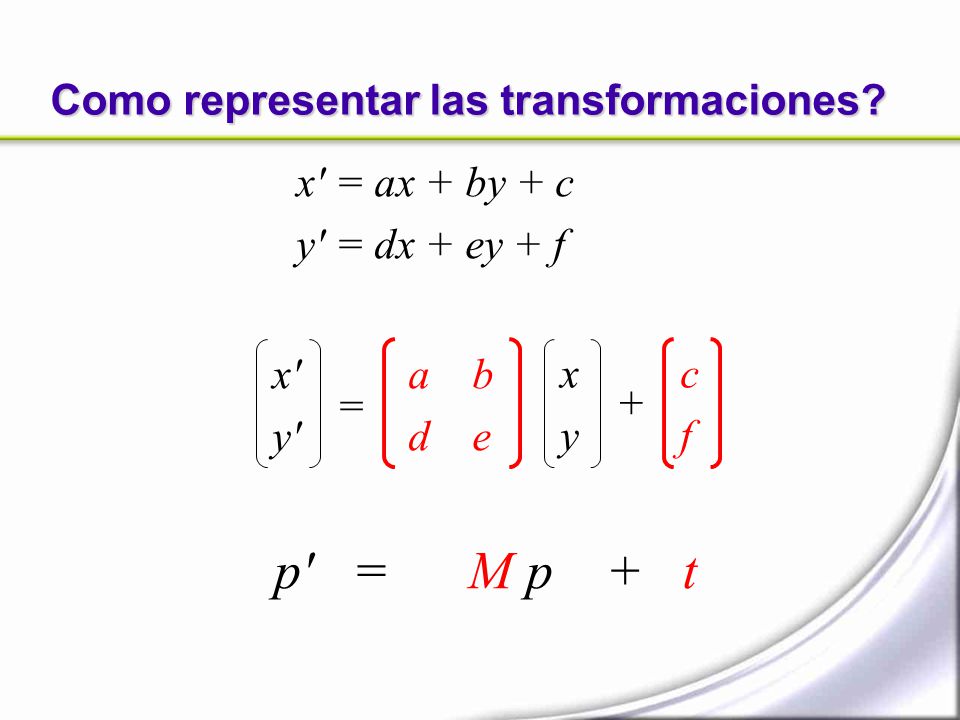 Como representar las transformaciones?

$x' = ax + by + c$
$y' = dx + ey + f$

$\begin{pmatrix} x' \\ y' \end{pmatrix} = \begin{pmatrix} a & b \\ d & e \end{pmatrix} \begin{pmatrix} x \\ y \end{pmatrix} + \begin{pmatrix} c \\ f \end{pmatrix}$

$p' = M p + t$